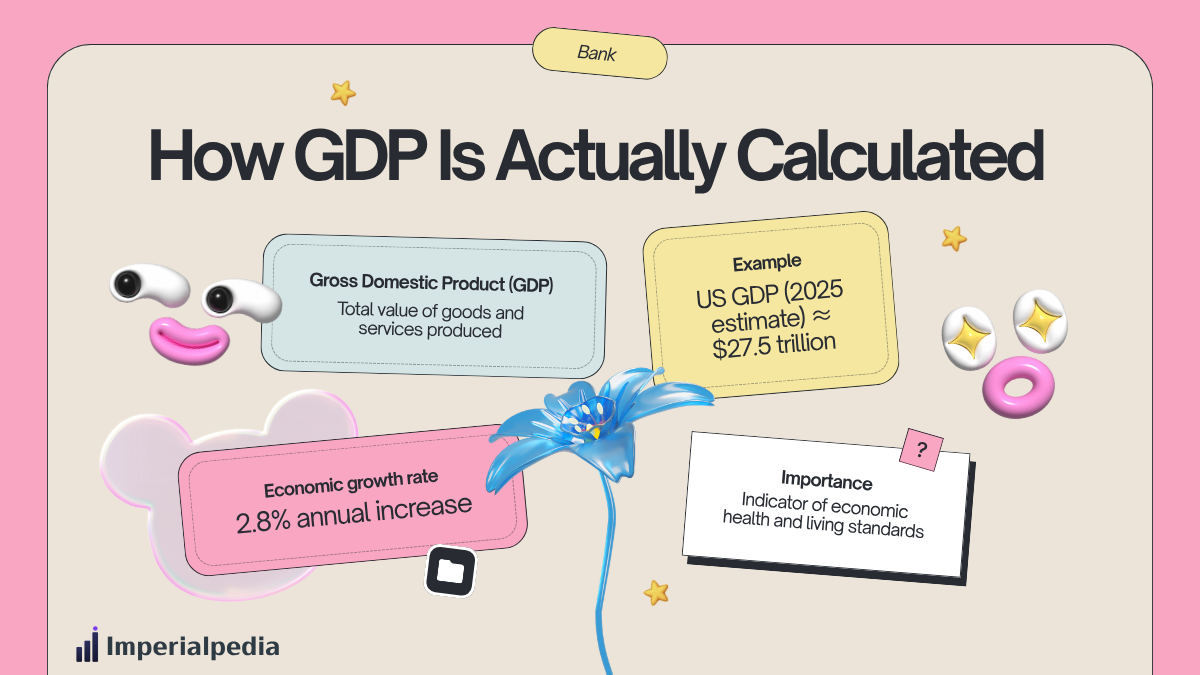 Bank

How GDP Is Actually Calculated

Gross Domestic Product (GDP)
Total value of goods and services produced

Example
US GDP (2025 estimate) ≈ \$27.5 trillion

Economic growth rate
2.8% annual increase

?

Importance
Indicator of economic health and living standards

Imperialpedia